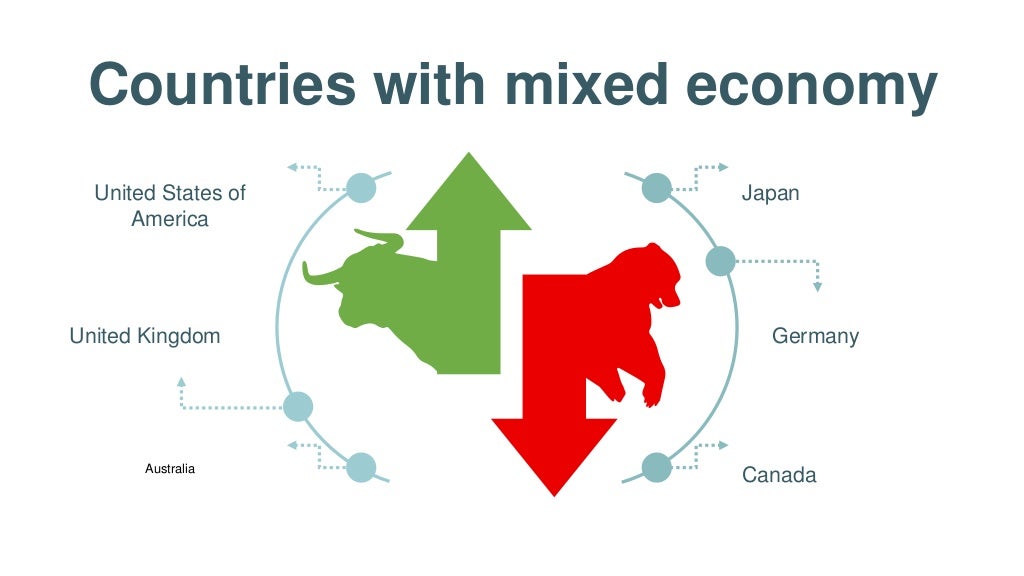 Countries with mixed economy

United States of America

United Kingdom

Australia

Japan

Germany

Canada